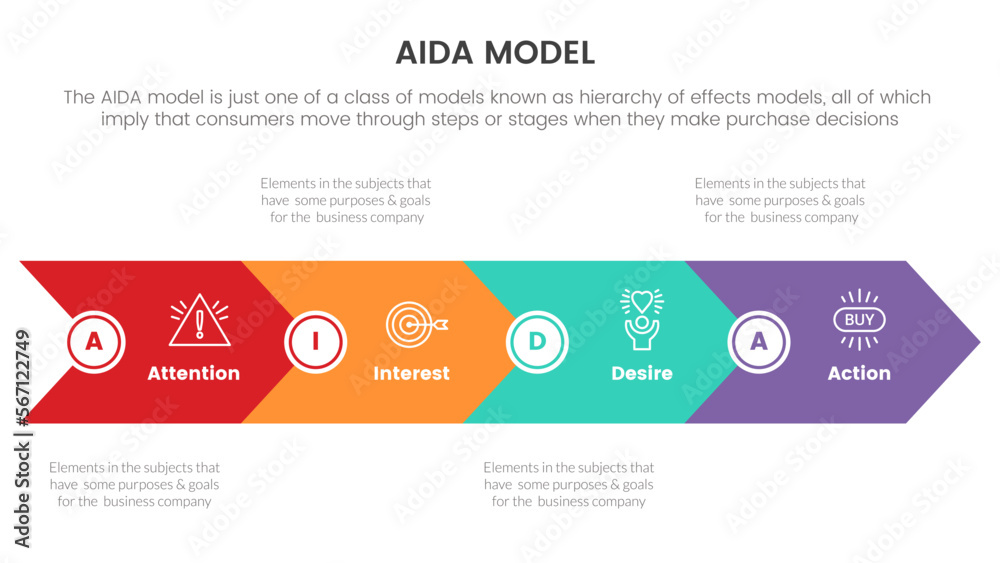 AIDA MODEL

The AIDA model is just one of a class of models known as hierarchy of effects models, all of which imply that consumers move through steps or stages when they make purchase decisions

Elements in the subjects that have some purposes & goals for the business company

Elements in the subjects that have some purposes & goals for the business company

A
Attention

I
Interest

D
Desire

A
BUY
Action

Elements in the subjects that have some purposes & goals for the business company

Elements in the subjects that have some purposes & goals for the business company

Adobe Stock | #567122749